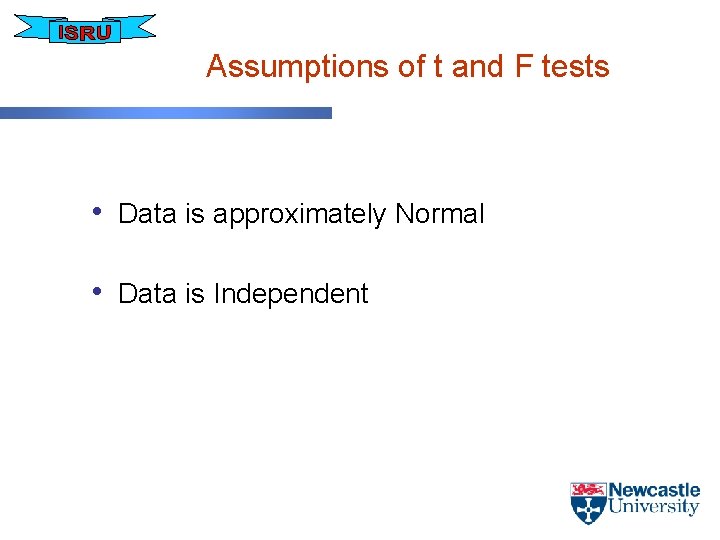 ISRU

Assumptions of t and F tests

• Data is approximately Normal

• Data is Independent

Newcastle University